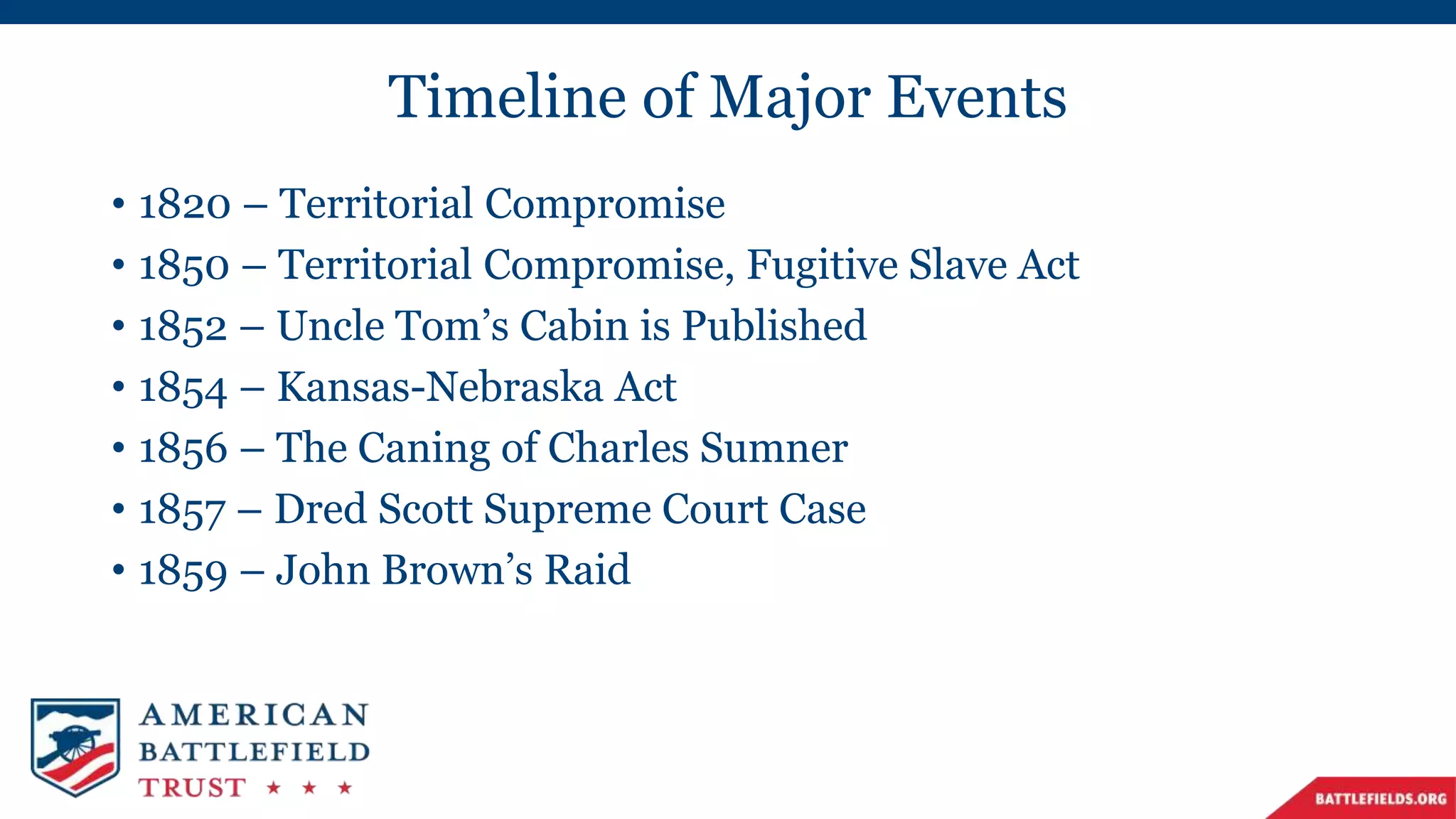 Timeline of Major Events

• 1820 – Territorial Compromise
• 1850 – Territorial Compromise, Fugitive Slave Act
• 1852 – Uncle Tom's Cabin is Published
• 1854 – Kansas-Nebraska Act
• 1856 – The Caning of Charles Sumner
• 1857 – Dred Scott Supreme Court Case
• 1859 – John Brown's Raid

AMERICAN BATTLEFIELD TRUST ★ ★ ★

BATTLEFIELDS.ORG